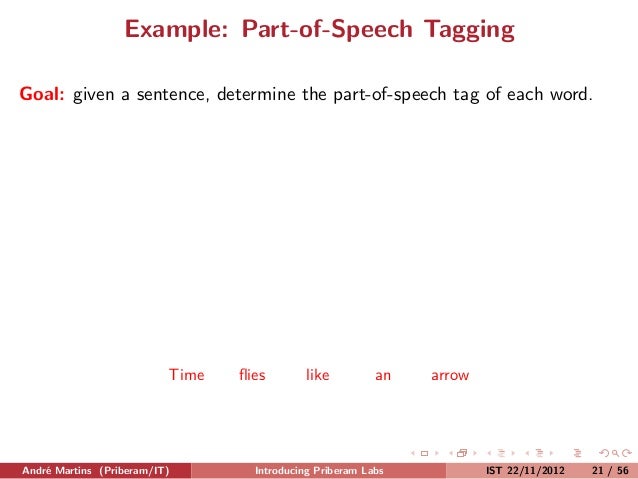 Example: Part-of-Speech Tagging

Goal: given a sentence, determine the part-of-speech tag of each word.

Time flies like an arrow

André Martins (Priberam/IT) Introducing Priberam Labs IST 22/11/2012 21 / 56